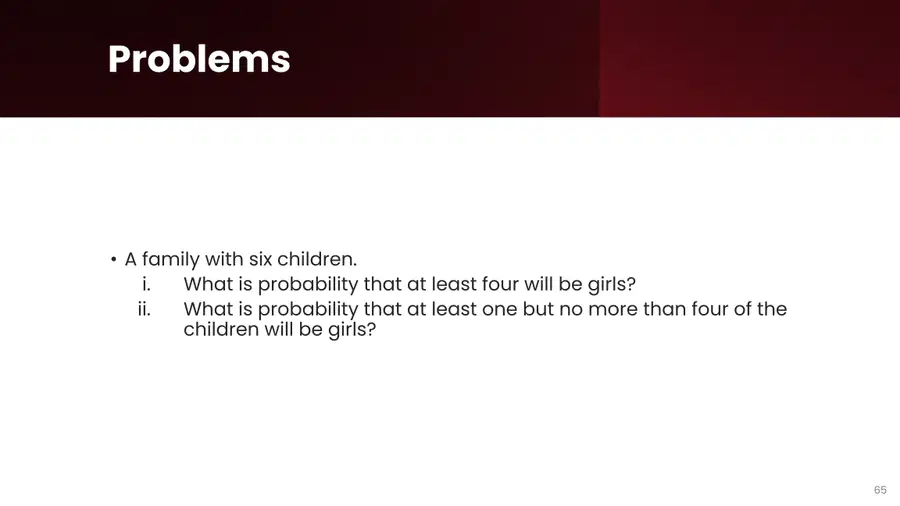 Problems

• A family with six children.
i. What is probability that at least four will be girls?
ii. What is probability that at least one but no more than four of the children will be girls?

65